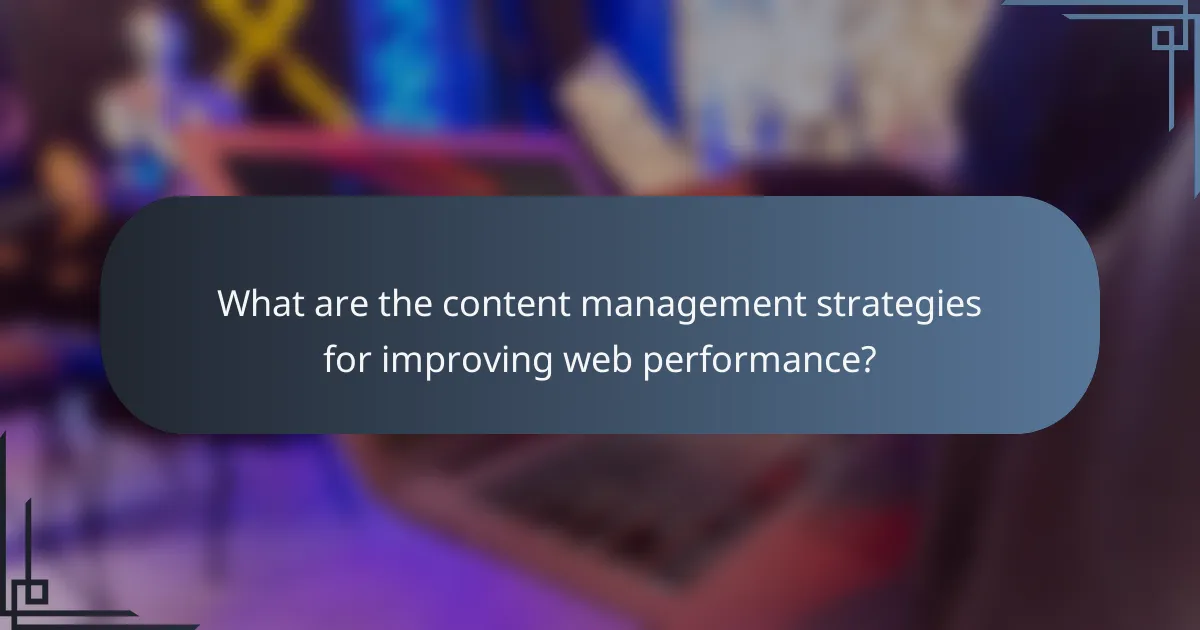 What are the content management strategies for improving web performance?